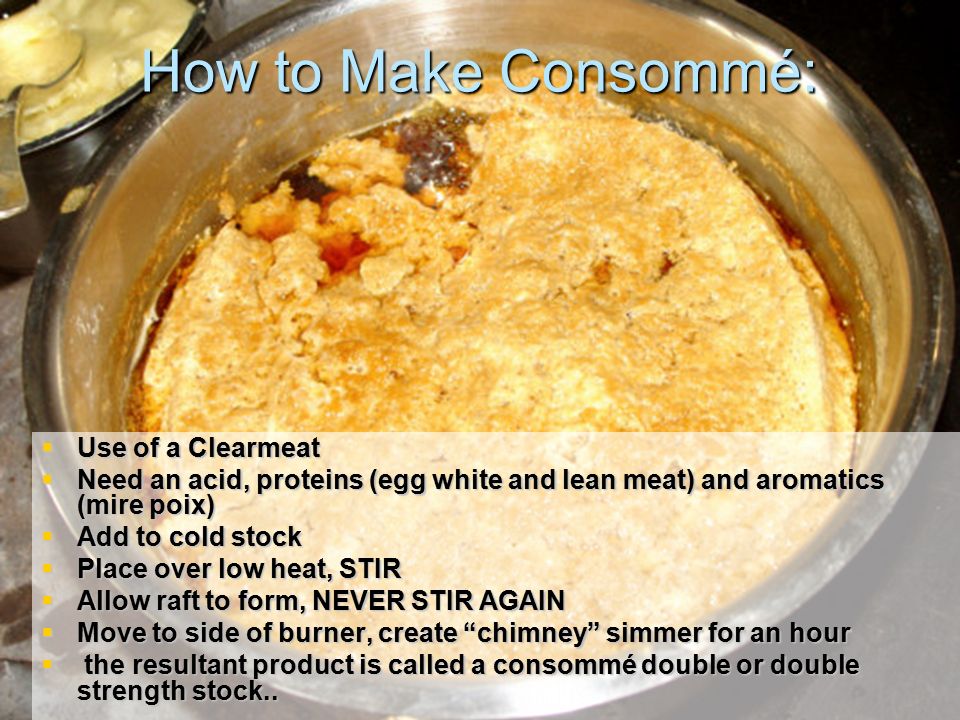 How to Make Consommé:

- Use of a Clearmeat
- Need an acid, proteins (egg white and lean meat) and aromatics (mire poix)
- Add to cold stock
- Place over low heat, STIR
- Allow raft to form, NEVER STIR AGAIN
- Move to side of burner, create “chimney” simmer for an hour
- the resultant product is called a consommé double or double strength stock..